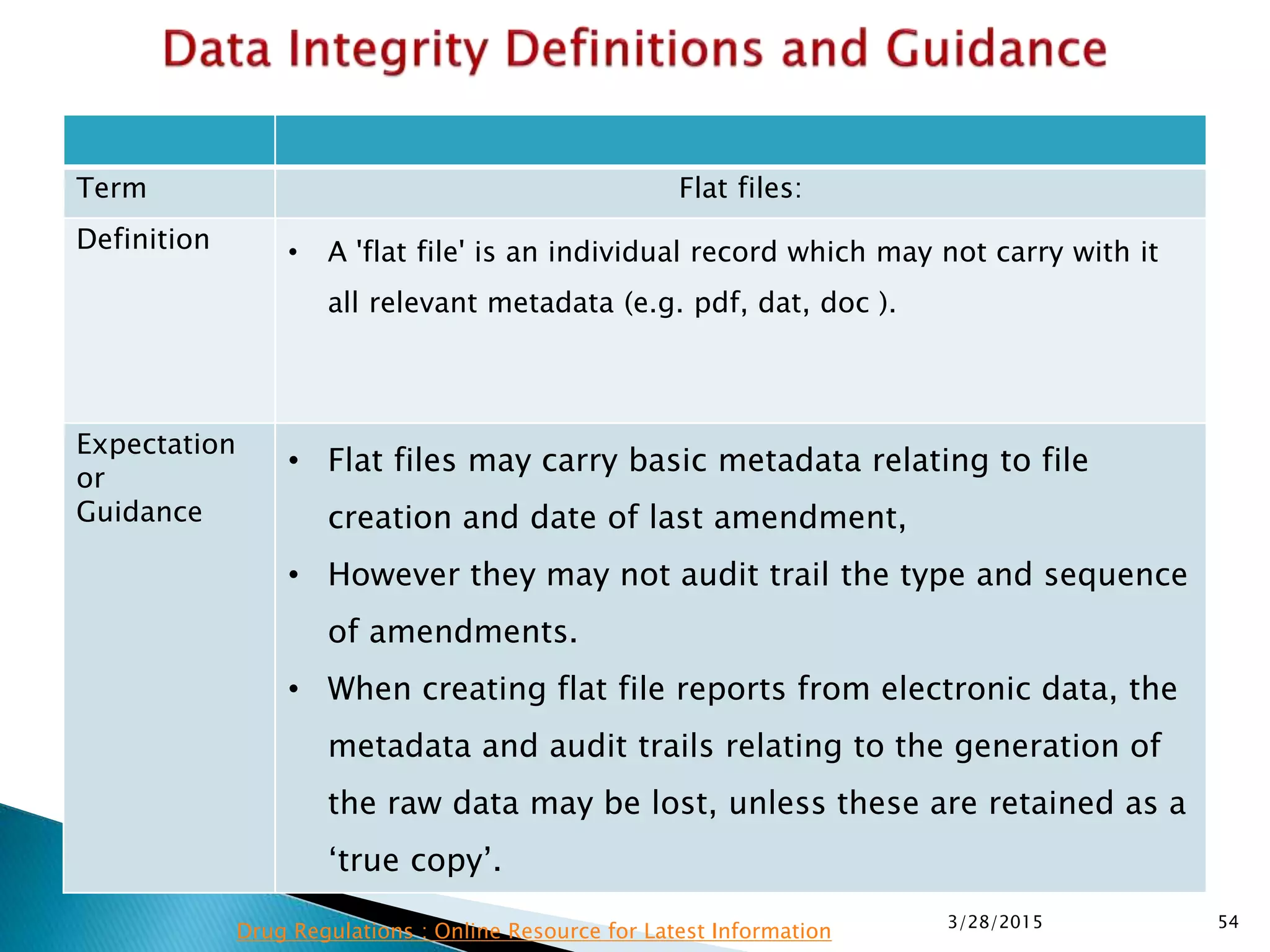 Data Integrity Definitions and Guidance

| | |
|---|---|
| Term | Flat files: |
| Definition | • A 'flat file' is an individual record which may not carry with it all relevant metadata (e.g. pdf, dat, doc ). |
| Expectation or Guidance | • Flat files may carry basic metadata relating to file creation and date of last amendment, • However they may not audit trail the type and sequence of amendments. • When creating flat file reports from electronic data, the metadata and audit trails relating to the generation of the raw data may be lost, unless these are retained as a ‘true copy’. |

Drug Regulations : Online Resource for Latest Information

3/28/2015

54